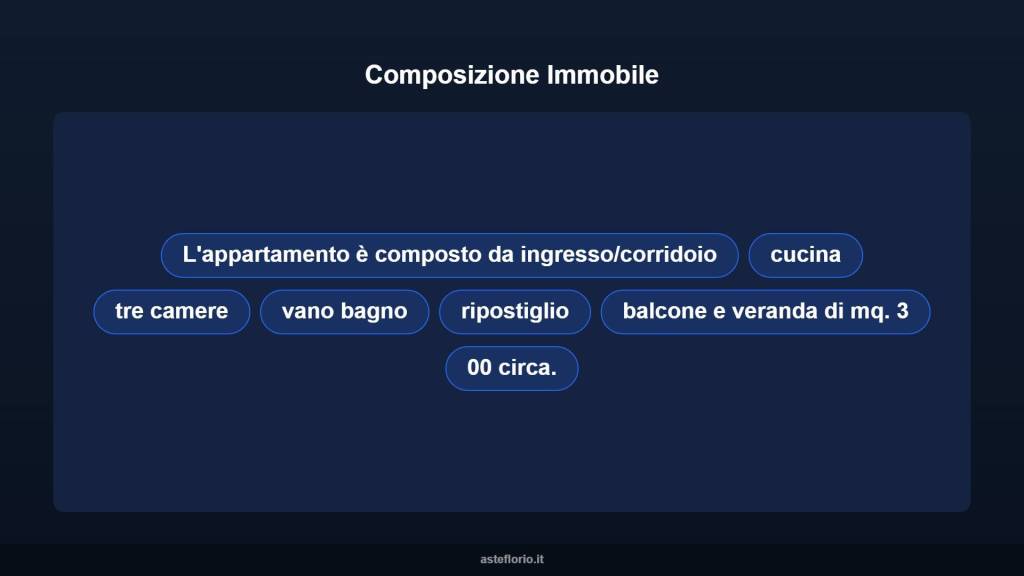 Composizione Immobile

L'appartamento è composto da ingresso/corridoio

cucina

tre camere

vano bagno

ripostiglio

balcone e veranda di mq. 3

00 circa.

asteflorio.it